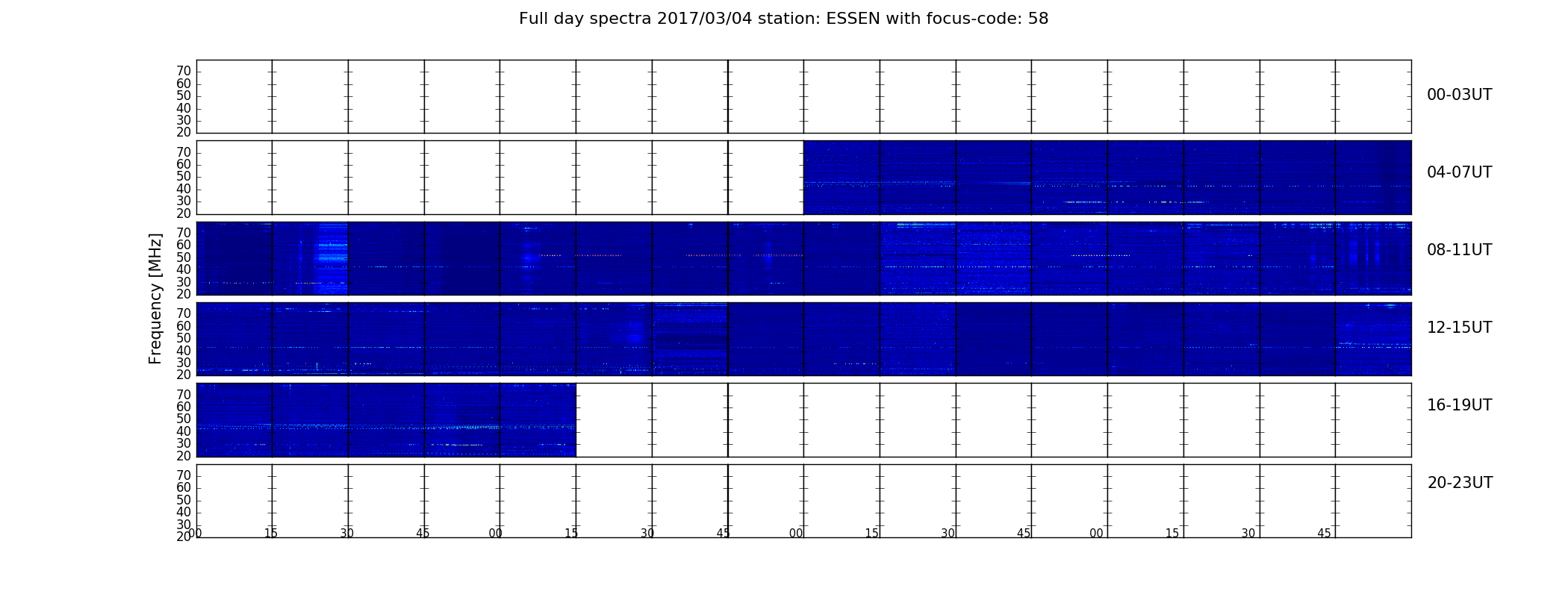 Full day spectra 2017/03/04 station: ESSEN with focus-code: 58

Frequency [MHz]

70
60
50
40
30
20

00-03UT

70
60
50
40
30
20

04-07UT

70
60
50
40
30
20

08-11UT

70
60
50
40
30
20

12-15UT

70
60
50
40
30
20

16-19UT

70
60
50
40
30
20

20-23UT

00 15 30 45 00 15 30 45 00 15 30 45 00 15 30 45